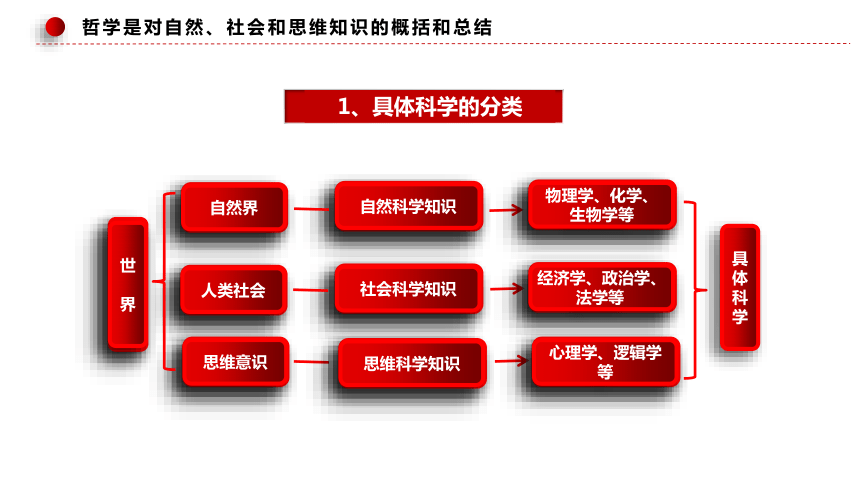 哲学是对自然、社会和思维知识的概括和总结

1、具体科学的分类

世界

自然界

自然科学知识

物理学、化学、生物学等

人类社会

社会科学知识

经济学、政治学、法学等

思维意识

思维科学知识

心理学、逻辑学等

具体科学